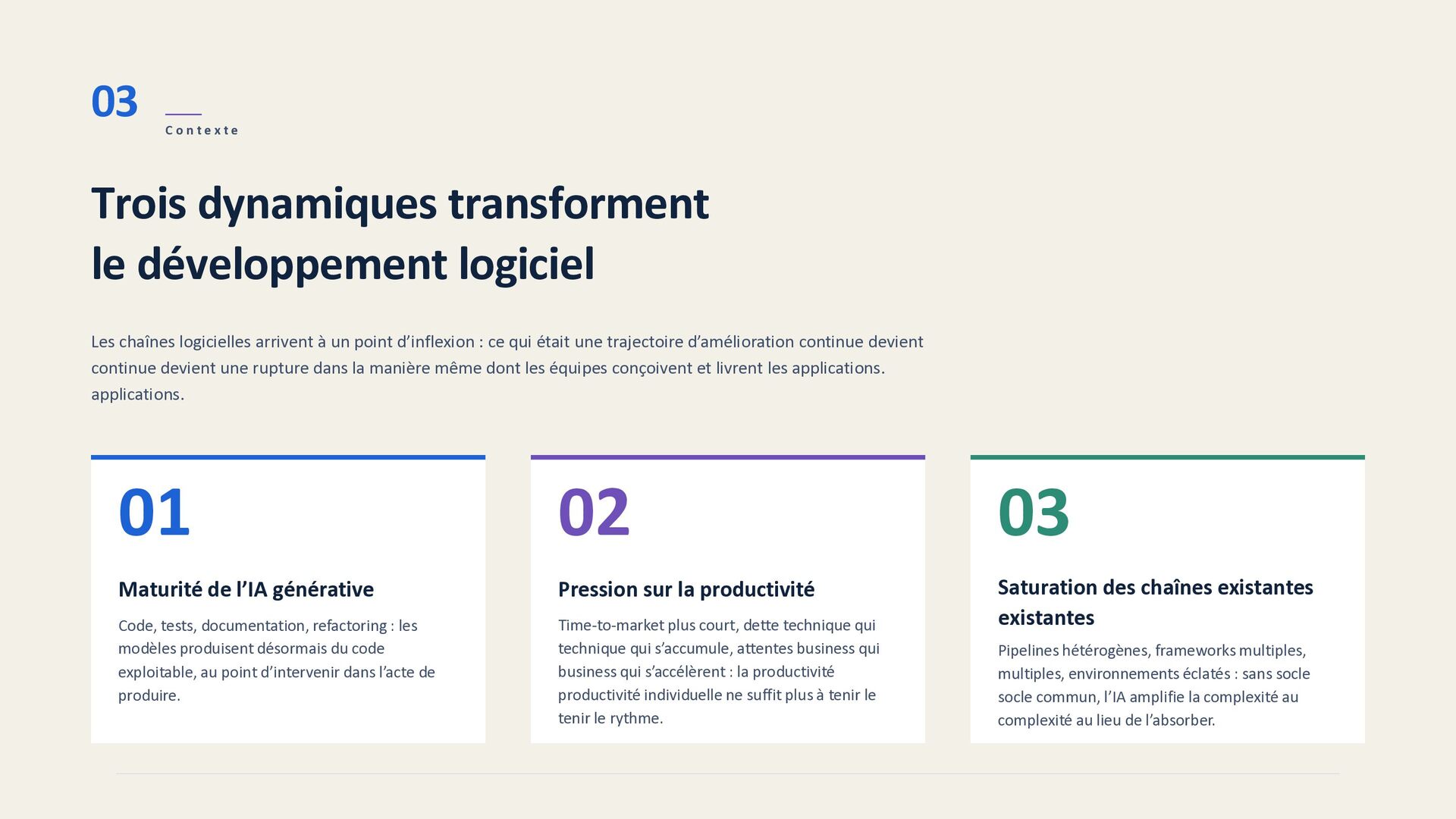 03

Contexte

Trois dynamiques transforment
le développement logiciel

Les chaînes logicielles arrivent à un point d'inflexion : ce qui était une trajectoire d'amélioration continue devient continue devient une rupture dans la manière même dont les équipes conçoivent et livrent les applications. applications.

01

Maturité de l'IA générative

Code, tests, documentation, refactoring : les modèles produisent désormais du code exploitable, au point d'intervenir dans l'acte de produire.

02

Pression sur la productivité

Time-to-market plus court, dette technique qui technique qui s'accumule, attentes business qui business qui s'accélèrent : la productivité productivité individuelle ne suffit plus à tenir le tenir le rythme.

03

Saturation des chaînes existantes existantes

Pipelines hétérogènes, frameworks multiples, multiples, environnements éclatés : sans socle socle commun, l'IA amplifie la complexité au complexité au lieu de l'absorber.